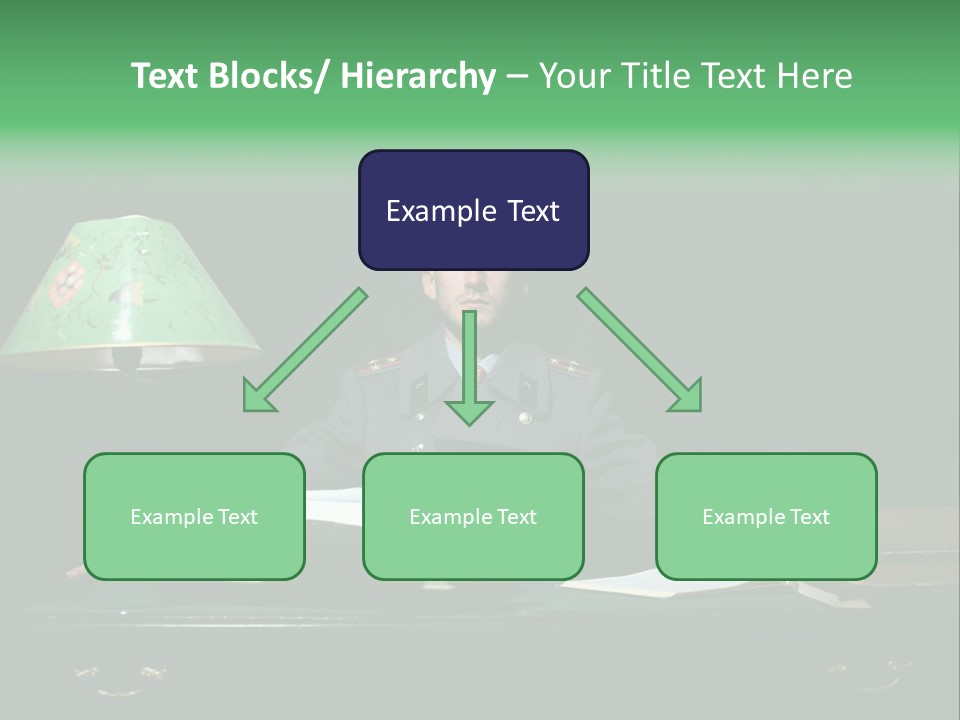 Text Blocks/ Hierarchy – Your Title Text Here

Example Text

Example Text

Example Text

Example Text